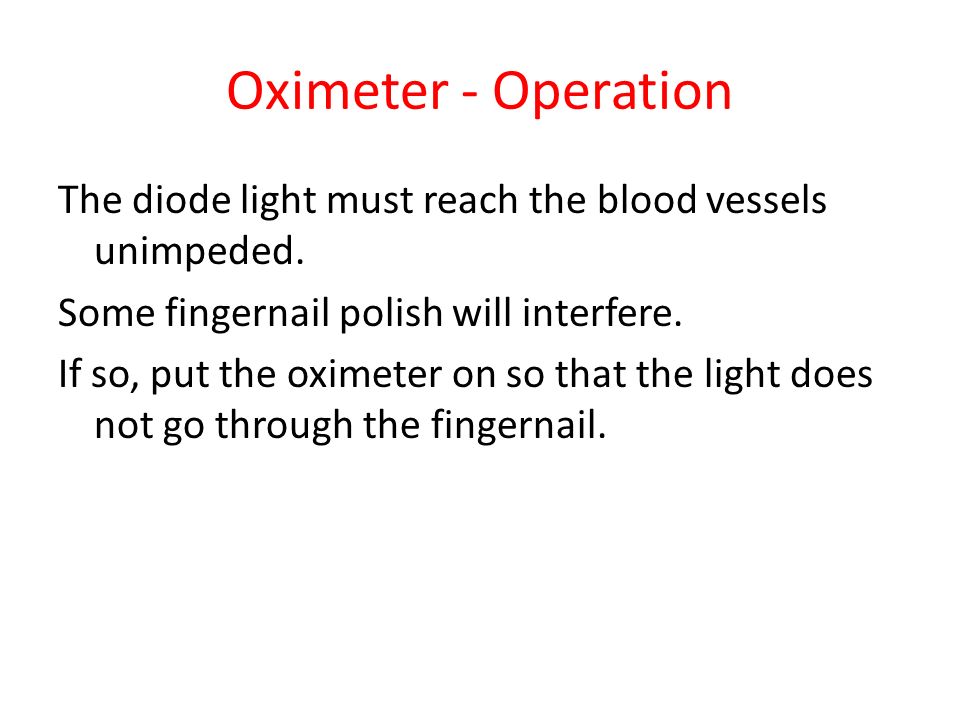 Oximeter - Operation

The diode light must reach the blood vessels unimpeded.

Some fingernail polish will interfere.

If so, put the oximeter on so that the light does not go through the fingernail.